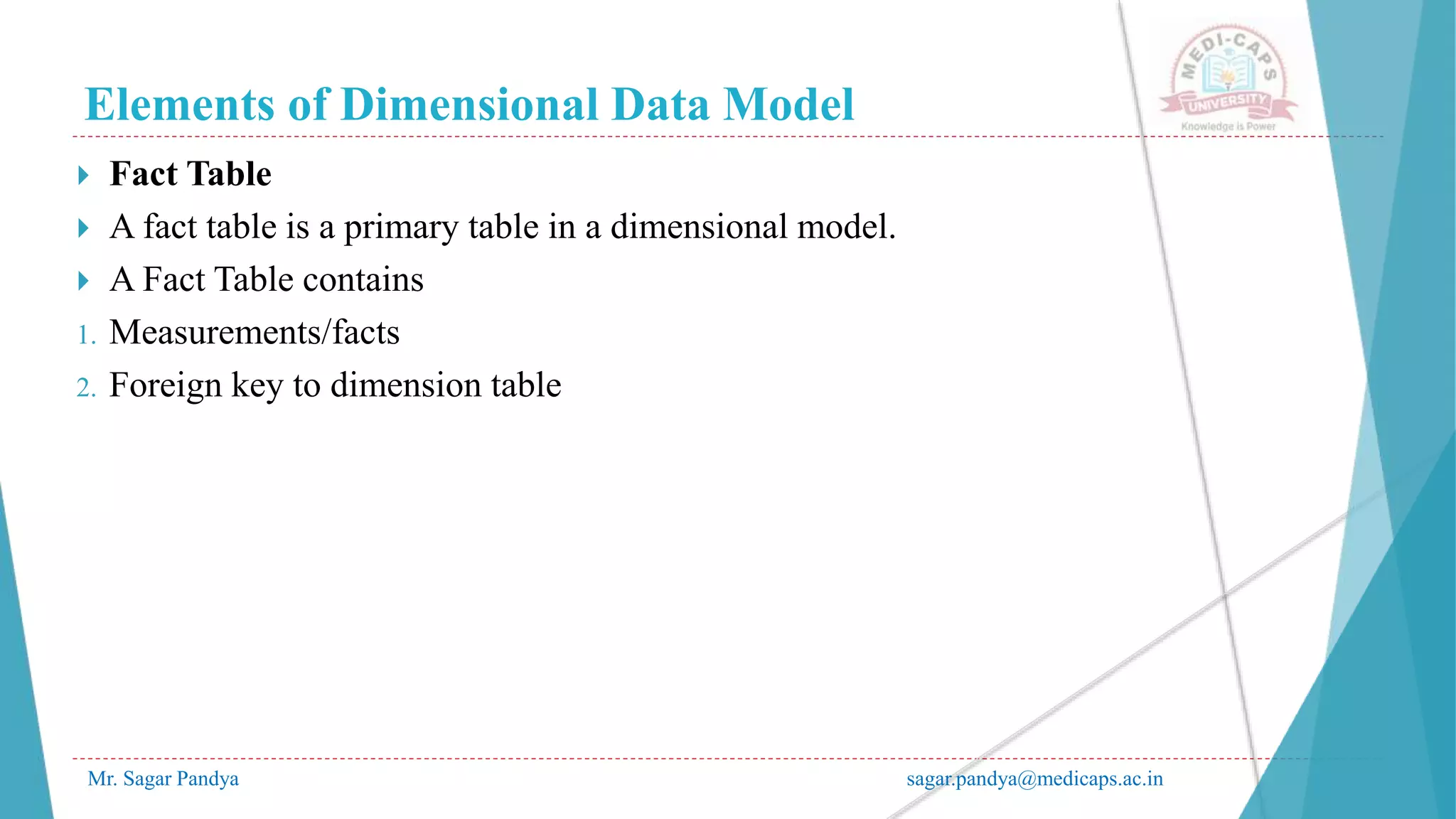 Elements of Dimensional Data Model

MEDI-CAPS UNIVERSITY
Knowledge is Power

Fact Table

A fact table is a primary table in a dimensional model.

A Fact Table contains

1. Measurements/facts
2. Foreign key to dimension table

Mr. Sagar Pandya

sagar.pandya@medicaps.ac.in